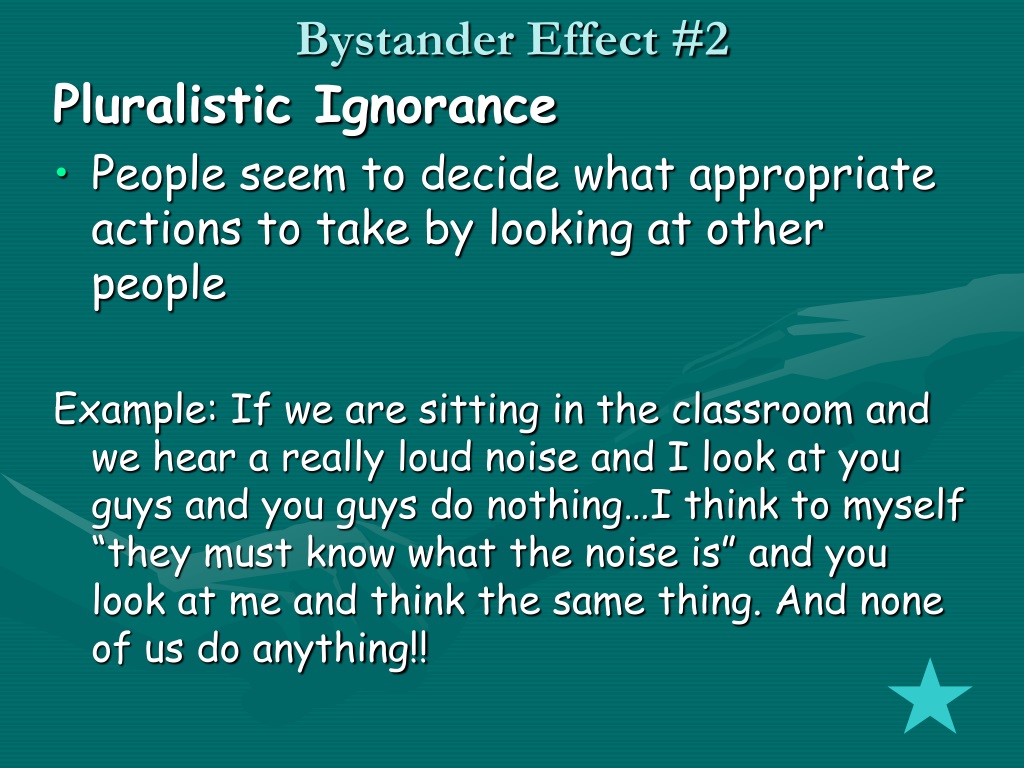 Bystander Effect #2

Pluralistic Ignorance

• People seem to decide what appropriate actions to take by looking at other people

Example: If we are sitting in the classroom and we hear a really loud noise and I look at you guys and you guys do nothing…I think to myself “they must know what the noise is” and you look at me and think the same thing. And none of us do anything!!